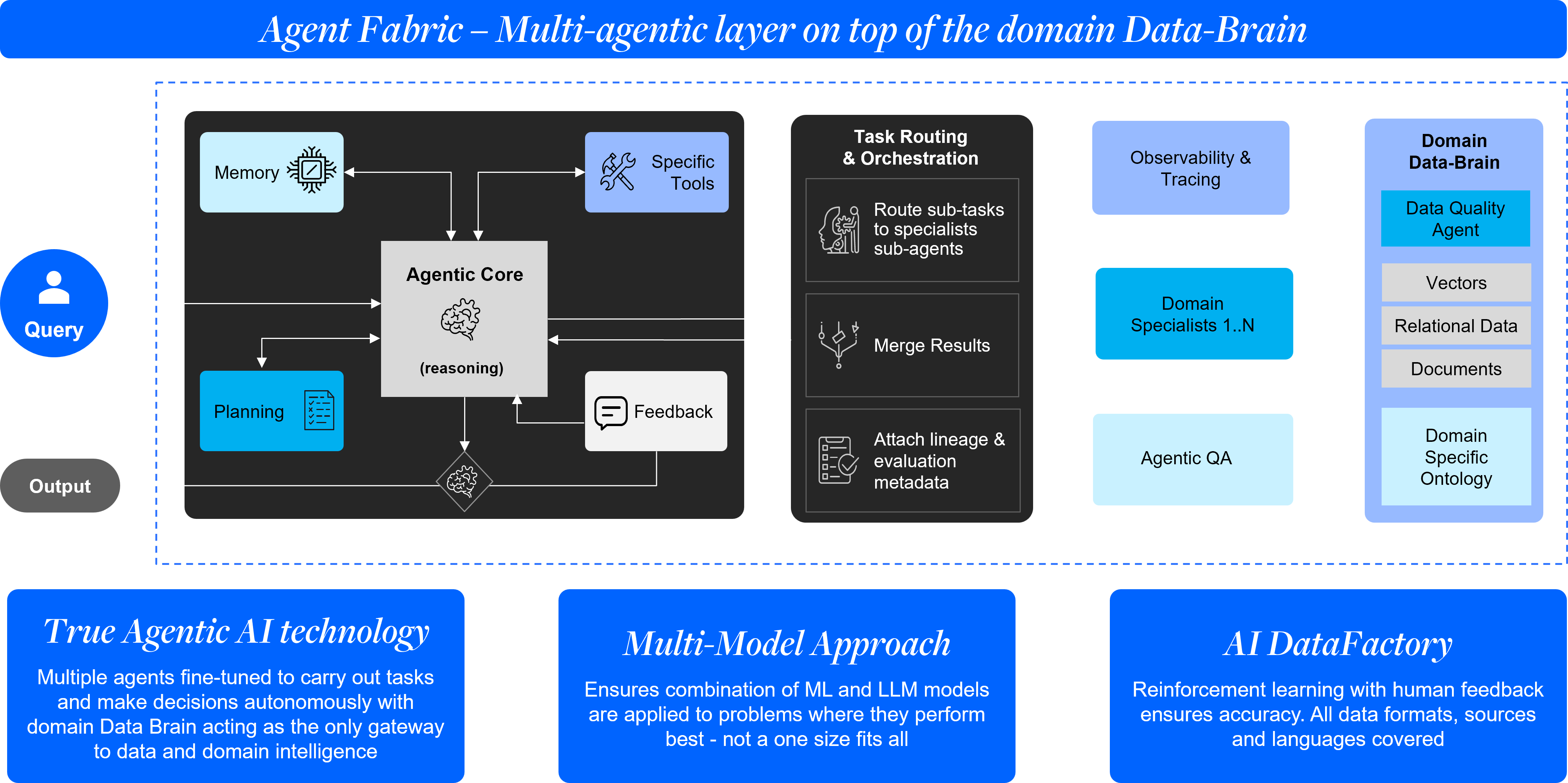 Agent Fabric – Multi-agentic layer on top of the domain Data-Brain

Query

Output

Memory

Specific Tools

Agentic Core

(reasoning)

Planning

Feedback

Task Routing & Orchestration

Route sub-tasks to specialists sub-agents

Merge Results

Attach lineage & evaluation metadata

Observability & Tracing

Domain Specialists 1..N

Agentic QA

Domain Data-Brain

Data Quality Agent

Vectors

Relational Data

Documents

Domain Specific Ontology

True Agentic AI technology

Multiple agents fine-tuned to carry out tasks and make decisions autonomously with domain Data Brain acting as the only gateway to data and domain intelligence

Multi-Model Approach

Ensures combination of ML and LLM models are applied to problems where they perform best - not a one size fits all

AI DataFactory

Reinforcement learning with human feedback ensures accuracy. All data formats, sources and languages covered